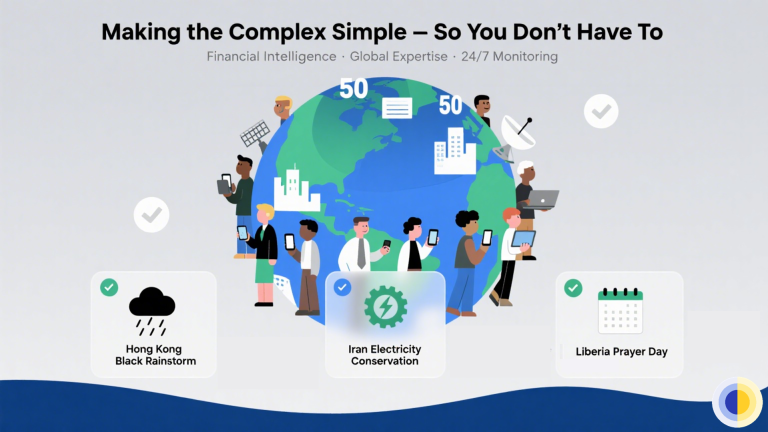 Making the Complex Simple — So You Don't Have To

Financial Intelligence · Global Expertise · 24/7 Monitoring

50

50

Hong Kong Black Rainstorm

Iran Electricity Conservation

Liberia Prayer Day